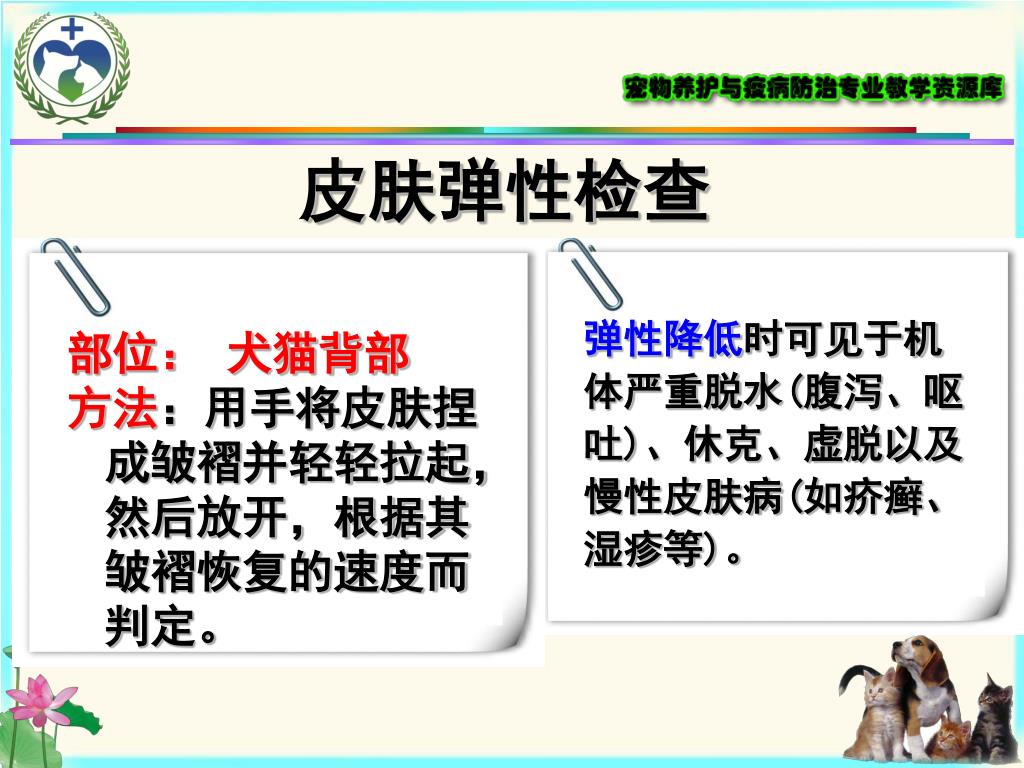 宠物养护与疫病防治专业教学资源库

皮肤弹性检查

部位： 犬猫背部
方法：用手将皮肤捏成皱褶并轻轻拉起，然后放开，根据其皱褶恢复的速度而判定。

弹性降低时可见于机体严重脱水(腹泻、呕吐)、休克、虚脱以及慢性皮肤病(如疥癣、湿疹等)。